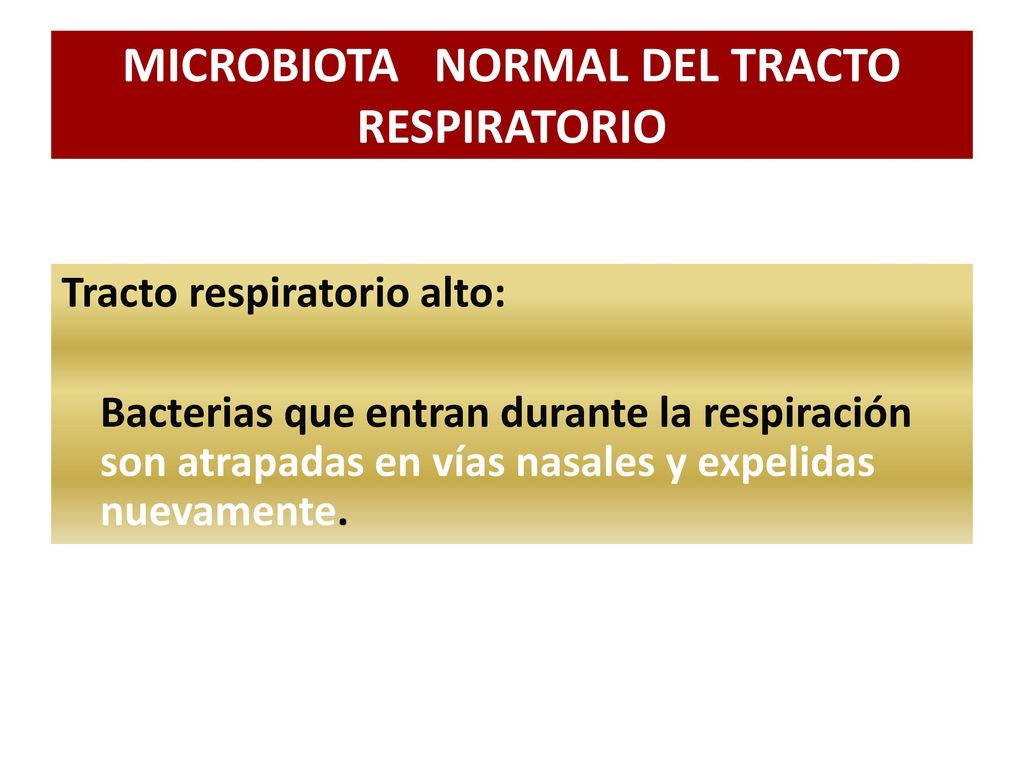 MICROBIOTA NORMAL DEL TRACTO RESPIRATORIO

Tracto respiratorio alto:

Bacterias que entran durante la respiración son atrapadas en vías nasales y expelidas nuevamente.